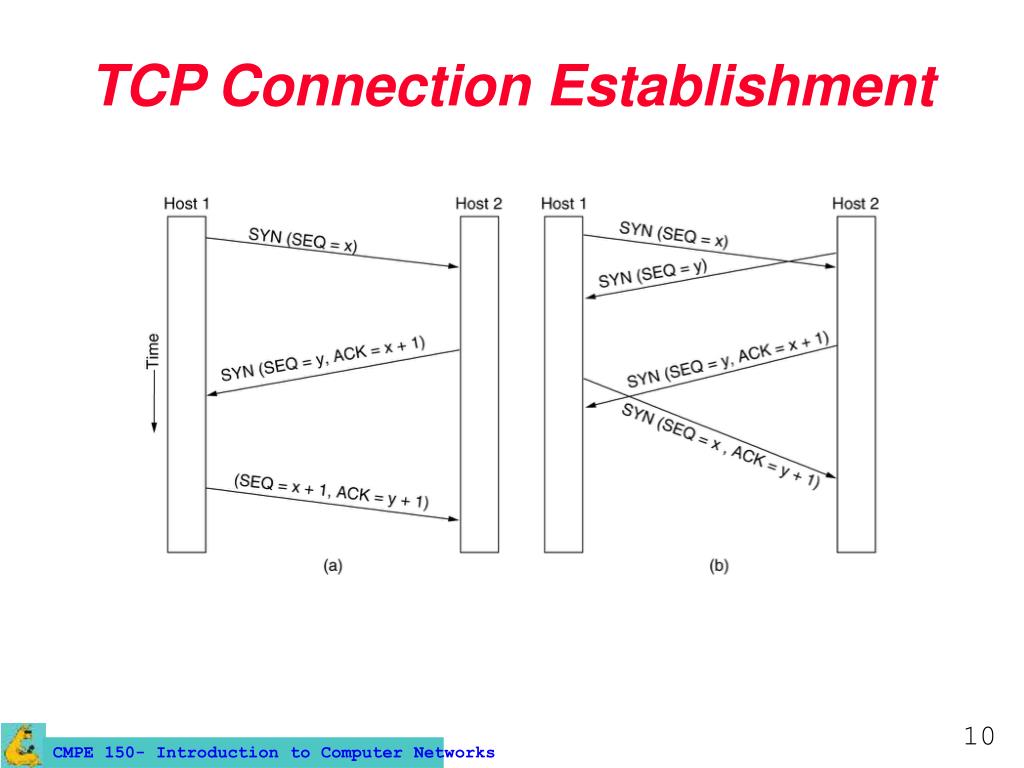 TCP Connection Establishment

Host 1

Host 2

SYN (SEQ = x)

Time

SYN (SEQ = y, ACK = x + 1)

(SEQ = x + 1, ACK = y + 1)

(a)

Host 1

Host 2

SYN (SEQ = x)

SYN (SEQ = y)

SYN (SEQ = y, ACK = x + 1)

SYN (SEQ = x , ACK = y + 1)

(b)

CMPE 150- Introduction to Computer Networks

10